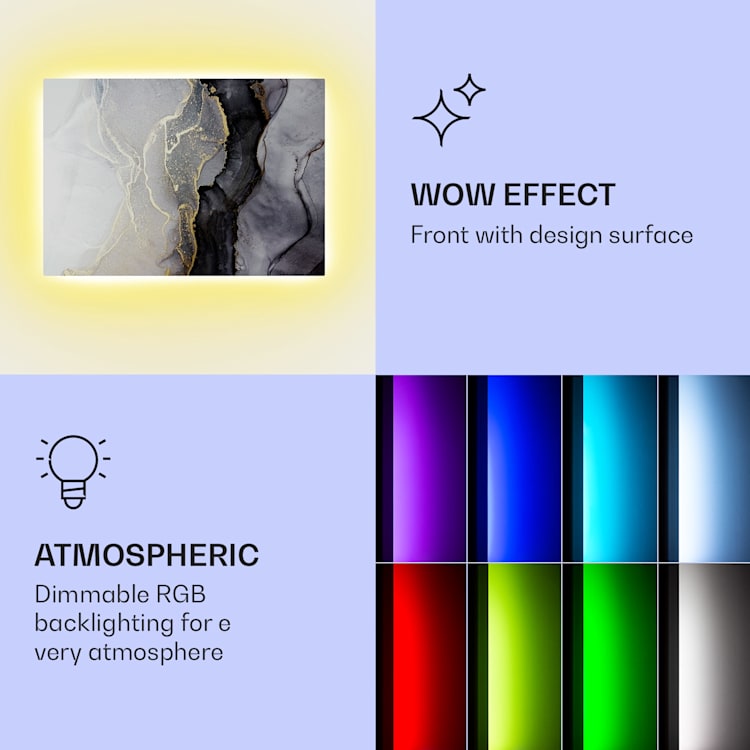 WOW EFFECT
Front with design surface

ATMOSPHERIC
Dimmable RGB backlighting for e very atmosphere